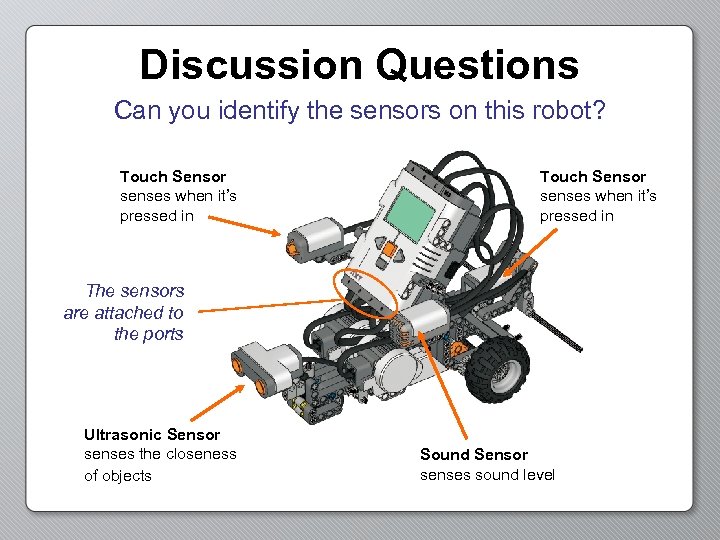 Discussion Questions

Can you identify the sensors on this robot?

Touch Sensor
senses when it's pressed in

Touch Sensor
senses when it's pressed in

The sensors are attached to the ports

Ultrasonic Sensor
senses the closeness of objects

Sound Sensor
senses sound level